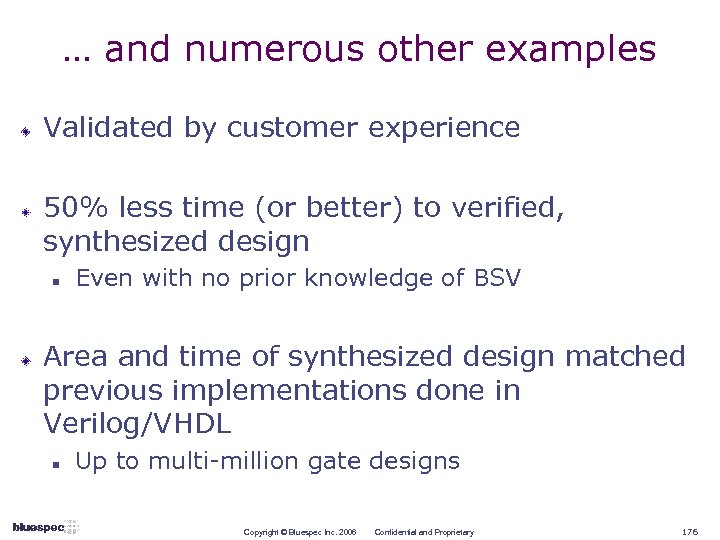 … and numerous other examples

Validated by customer experience

50% less time (or better) to verified, synthesized design

Even with no prior knowledge of BSV

Area and time of synthesized design matched previous implementations done in Verilog/VHDL

Up to multi-million gate designs

bluespec

Copyright © Bluespec Inc. 2006 Confidential and Proprietary 176